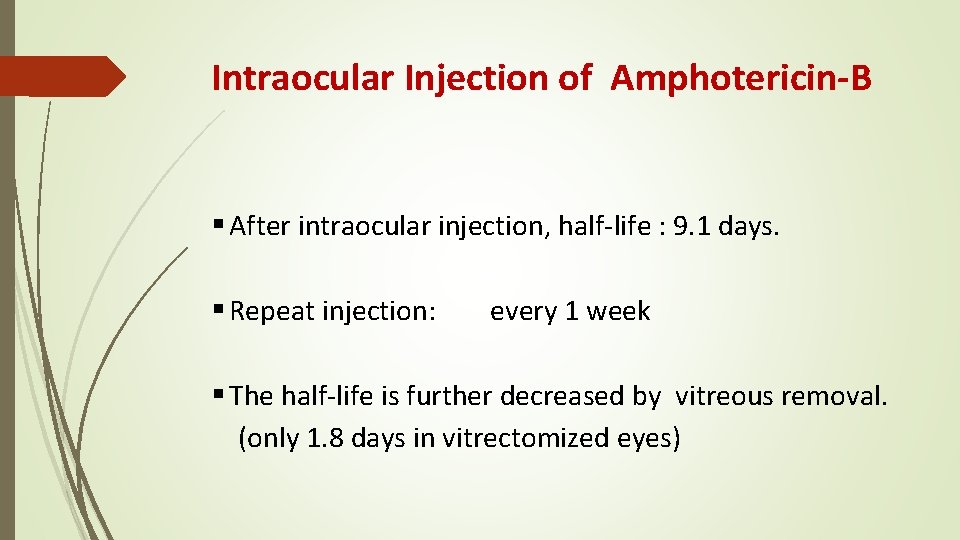 Intraocular Injection of Amphotericin-B

▪ After intraocular injection, half-life : 9.1 days.

▪ Repeat injection: every 1 week

▪ The half-life is further decreased by vitreous removal. (only 1.8 days in vitrectomized eyes)